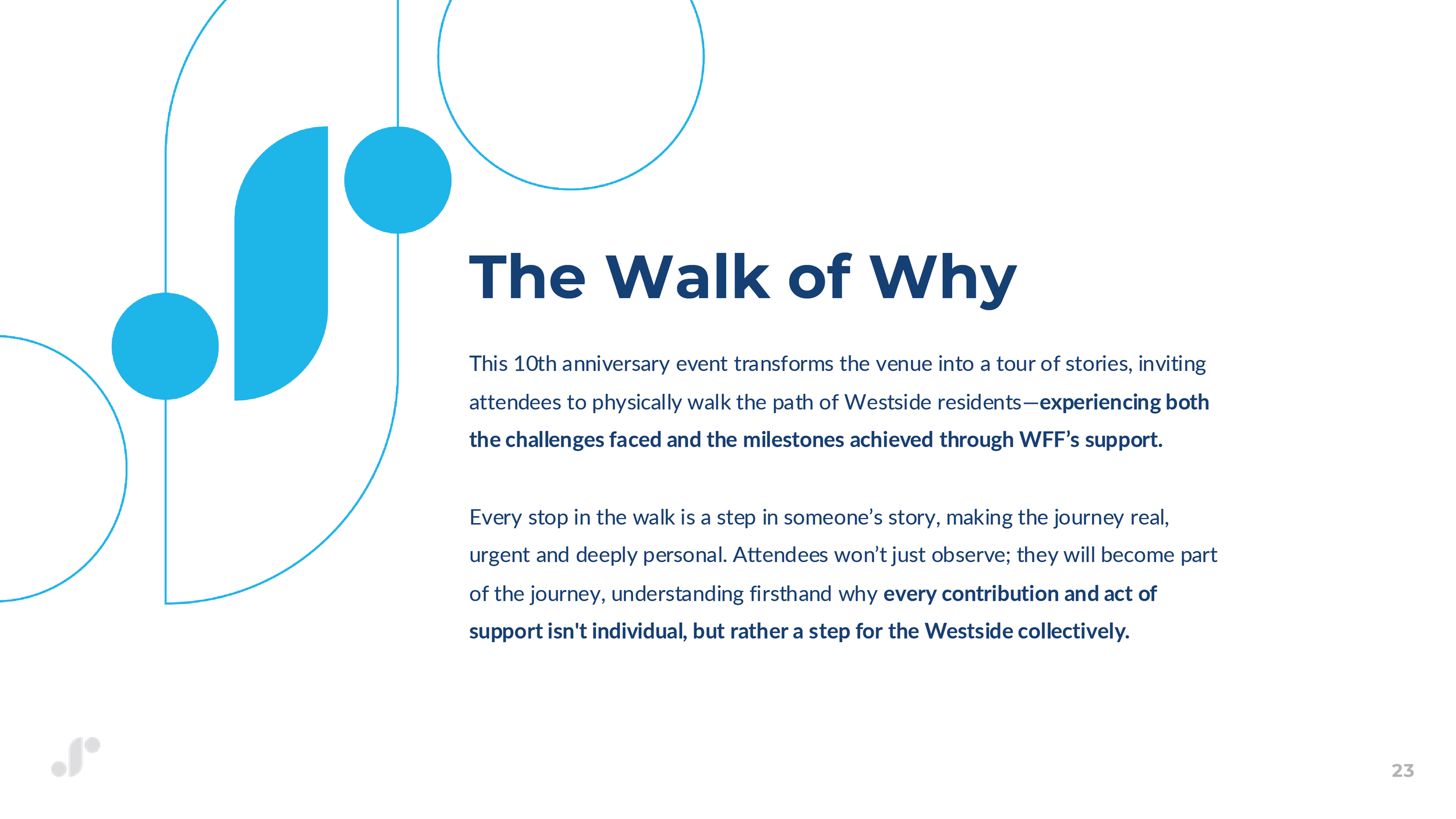 The Walk of Why

This 10th anniversary event transforms the venue into a tour of stories, inviting attendees to physically walk the path of Westside residents—experiencing both the challenges faced and the milestones achieved through WFF’s support.

Every stop in the walk is a step in someone’s story, making the journey real, urgent and deeply personal. Attendees won’t just observe; they will become part of the journey, understanding firsthand why every contribution and act of support isn't individual, but rather a step for the Westside collectively.

23